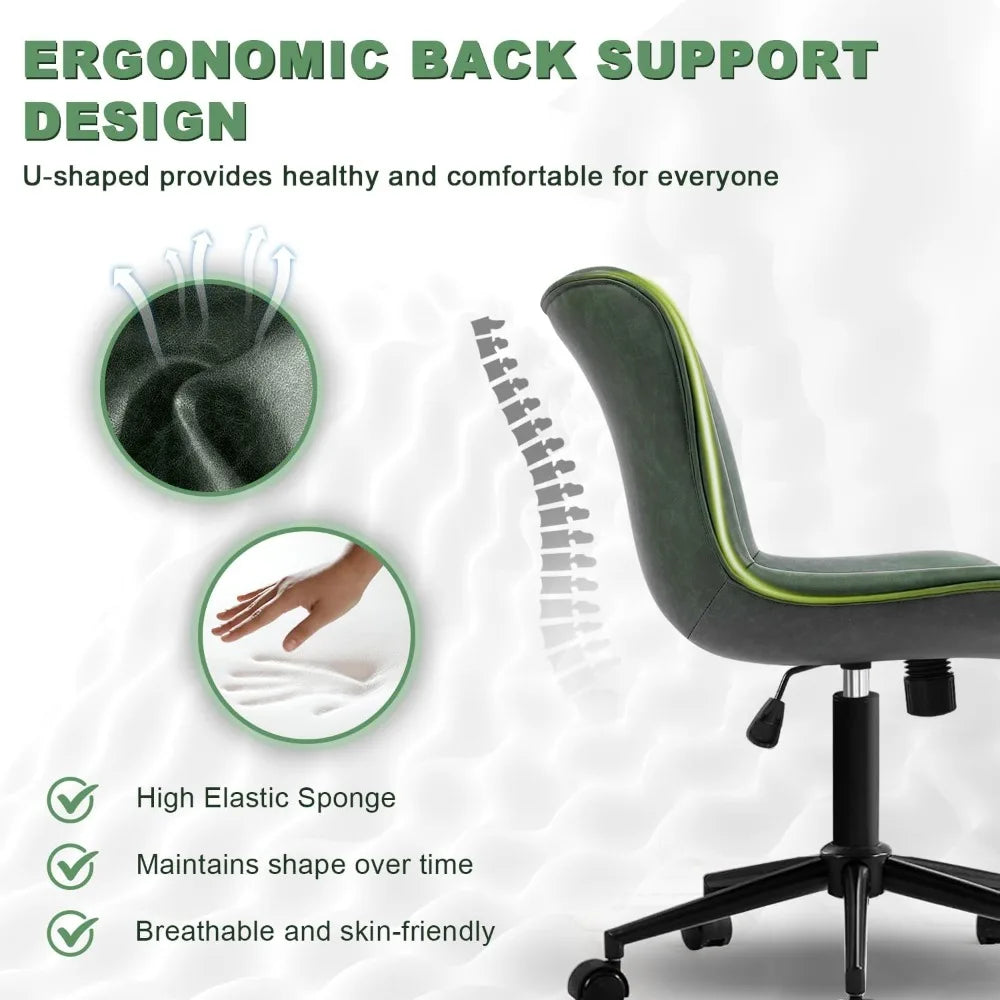 ERGONOMIC BACK SUPPORT DESIGN

U-shaped provides healthy and comfortable for everyone

High Elastic Sponge

Maintains shape over time

Breathable and skin-friendly